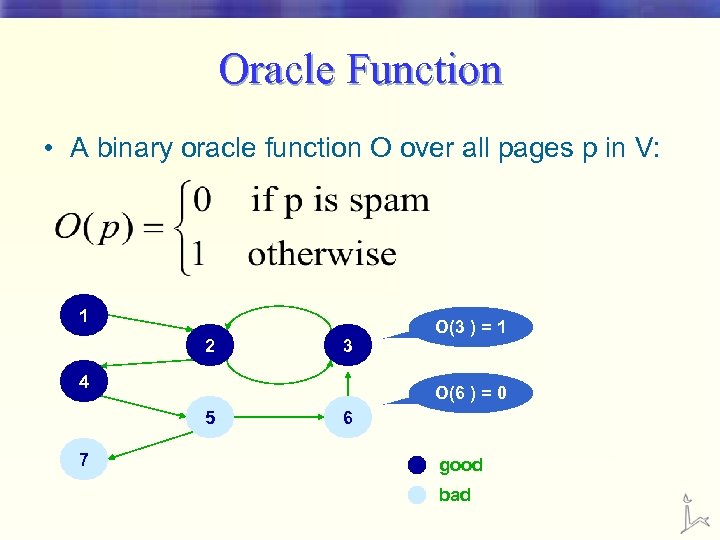 Oracle Function

• A binary oracle function O over all pages p in V:

$O(p) = \begin{cases} 0 & \text{if p is spam} \\ 1 & \text{otherwise} \end{cases}$

1

2

3

4

5

6

7

O(3 ) = 1

O(6 ) = 0

good

bad